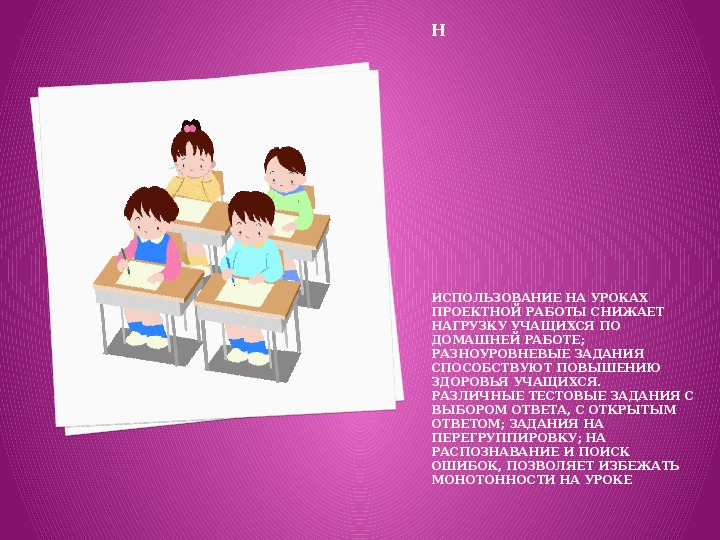 Н

ИСПОЛЬЗОВАНИЕ НА УРОКАХ ПРОЕКТНОЙ РАБОТЫ СНИЖАЕТ НАГРУЗКУ УЧАЩИХСЯ ПО ДОМАШНЕЙ РАБОТЕ; РАЗНОУРОВНЕВЫЕ ЗАДАНИЯ СПОСОБСТВУЮТ ПОВЫШЕНИЮ ЗДОРОВЬЯ УЧАЩИХСЯ. РАЗЛИЧНЫЕ ТЕСТОВЫЕ ЗАДАНИЯ С ВЫБОРОМ ОТВЕТА, С ОТКРЫТЫМ ОТВЕТОМ; ЗАДАНИЯ НА ПЕРЕГРУППИРОВКУ; НА РАСПОЗНАВАНИЕ И ПОИСК ОШИБОК, ПОЗВОЛЯЕТ ИЗБЕЖАТЬ МОНОТОННОСТИ НА УРОКЕ